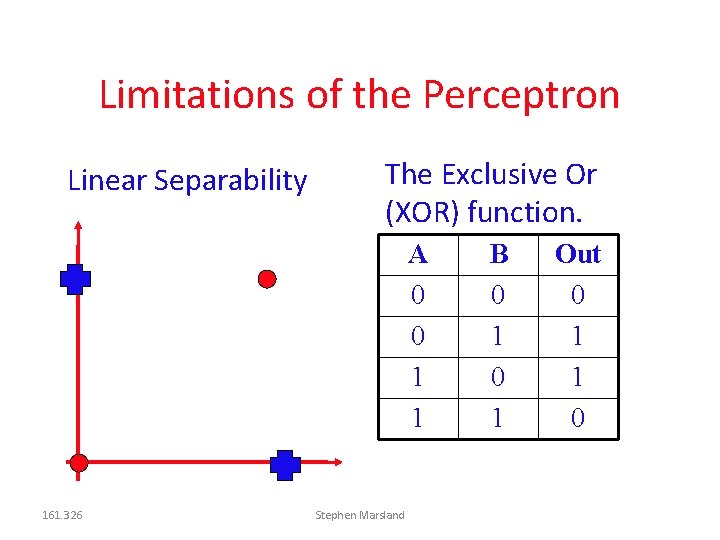 Limitations of the Perceptron

Linear Separability

The Exclusive Or (XOR) function.

| A | B | Out |
|---|---|---|
| 0 | 0 | 0 |
| 0 | 1 | 1 |
| 1 | 0 | 1 |
| 1 | 1 | 0 |

161.326

Stephen Marsland